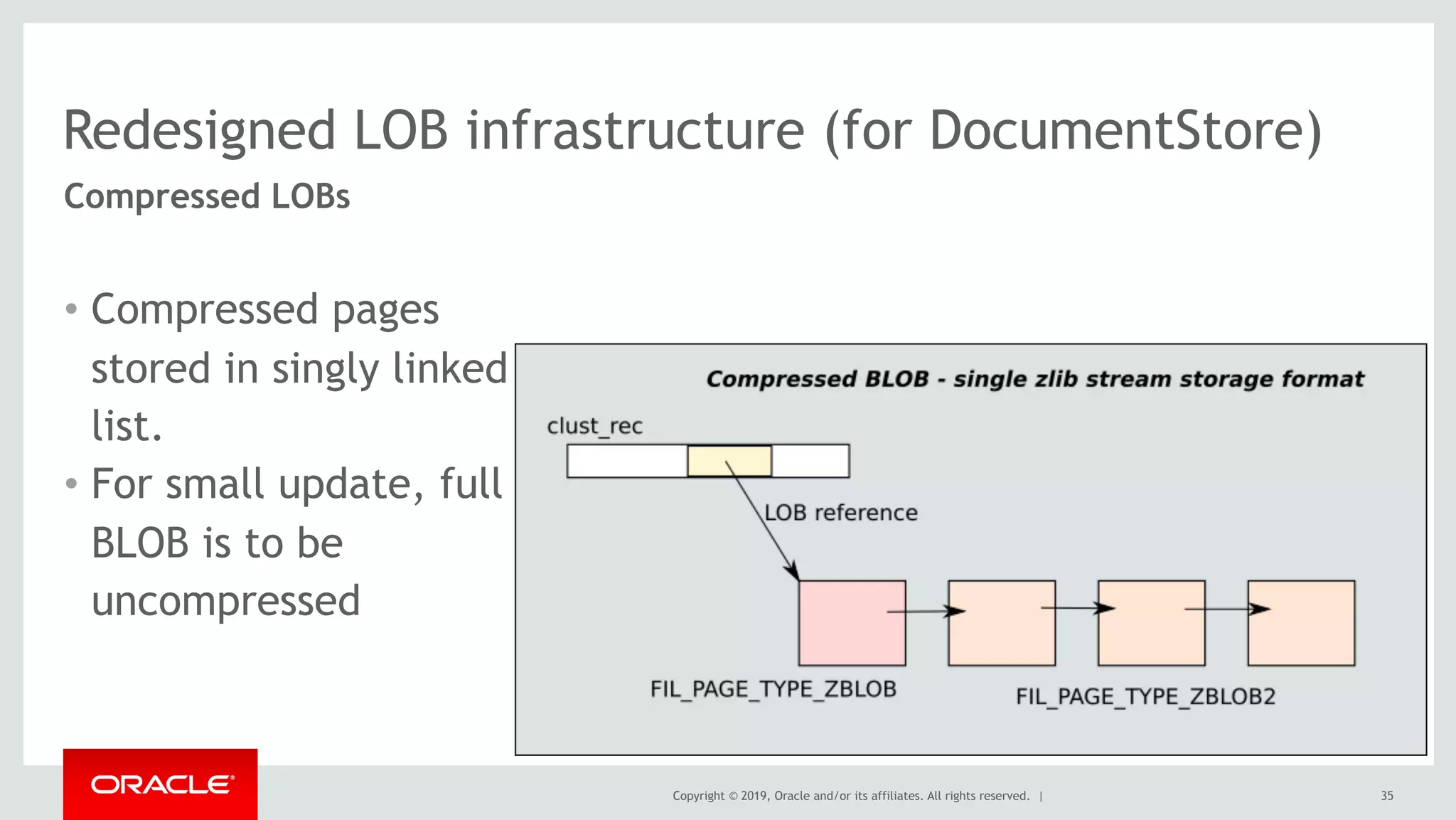 Redesigned LOB infrastructure (for DocumentStore)

Compressed LOBs

• Compressed pages stored in singly linked list.
• For small update, full BLOB is to be uncompressed

Compressed BLOB - single zlib stream storage format

clust_rec

LOB reference

FIL_PAGE_TYPE_ZBLOB

FIL_PAGE_TYPE_ZBLOB2

ORACLE

Copyright © 2019, Oracle and/or its affiliates. All rights reserved. |

35